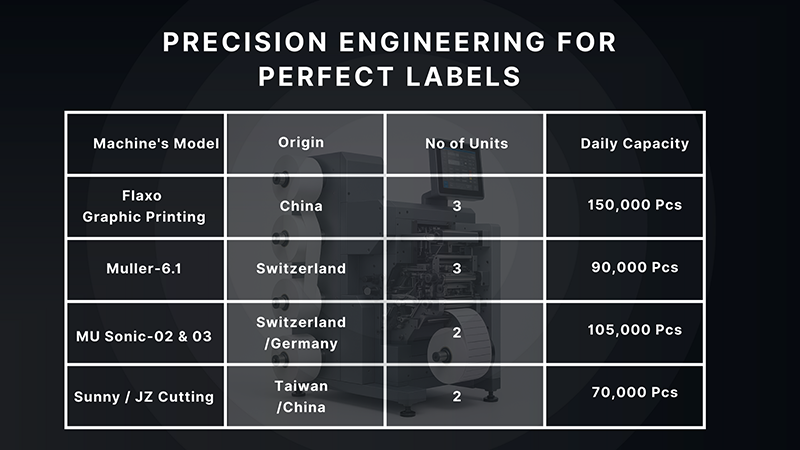 PRECISION ENGINEERING FOR PERFECT LABELS

| Machine's Model | Origin | No of Units | Daily Capacity |
|---|---|---|---|
| Flaxo Graphic Printing | China | 3 | 150,000 Pcs |
| Muller-6.1 | Switzerland | 3 | 90,000 Pcs |
| MU Sonic-02 & 03 | Switzerland /Germany | 2 | 105,000 Pcs |
| Sunny / JZ Cutting | Taiwan /China | 2 | 70,000 Pcs |